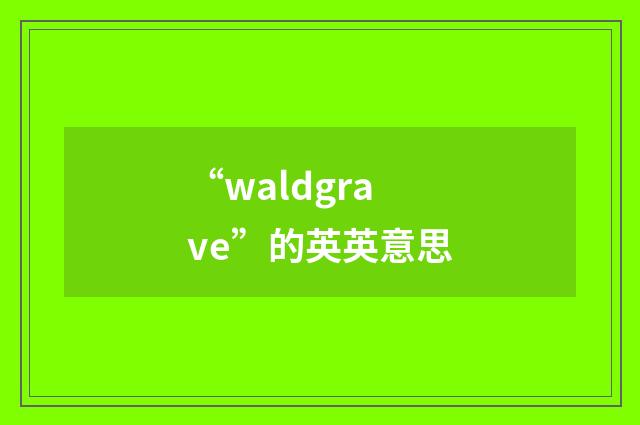 “waldgrave”的英英意思